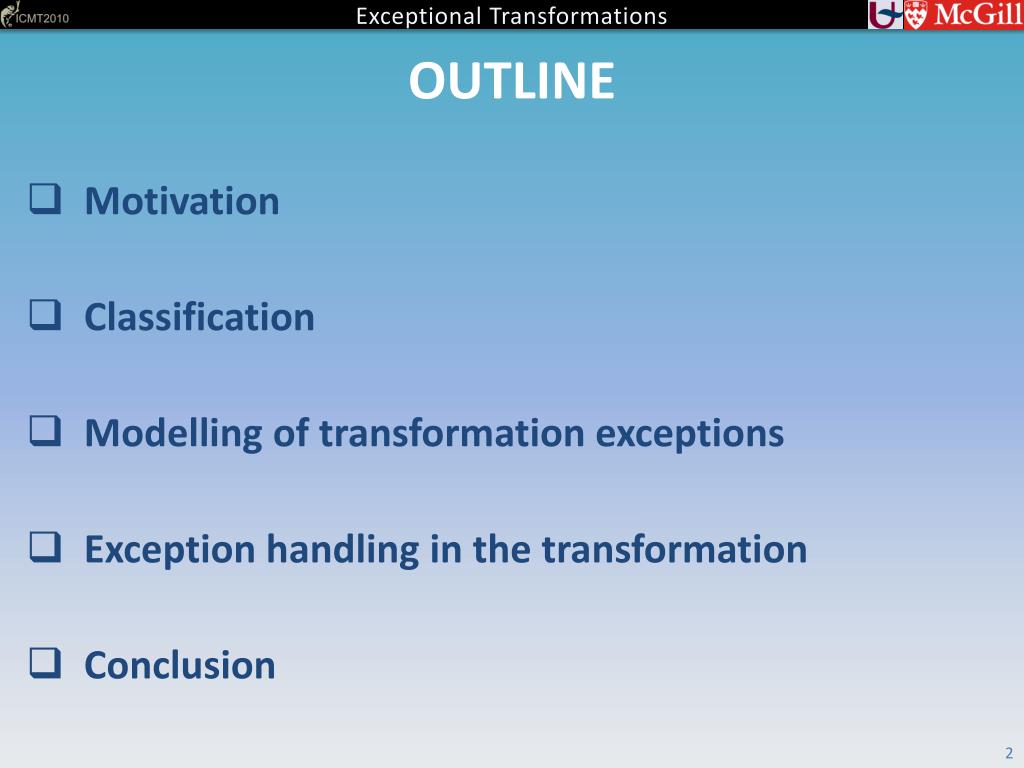 ICMT2010

Exceptional Transformations

McGill

OUTLINE

❑ Motivation

❑ Classification

❑ Modelling of transformation exceptions

❑ Exception handling in the transformation

❑ Conclusion

2